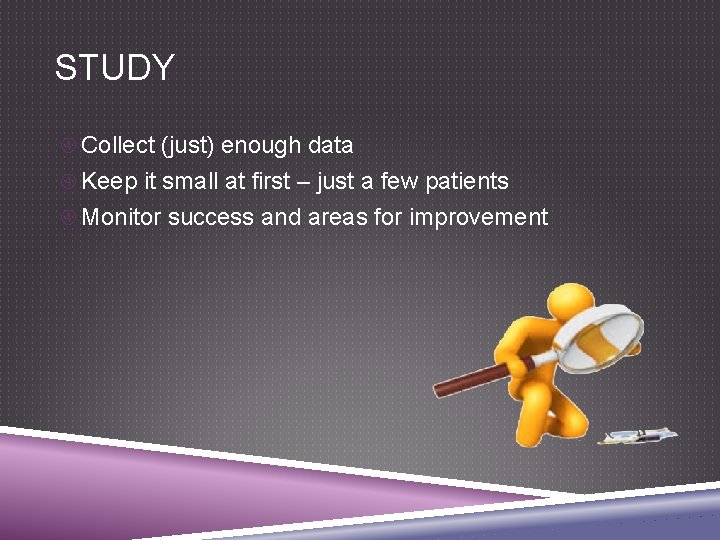 STUDY

Collect (just) enough data

Keep it small at first – just a few patients

Monitor success and areas for improvement